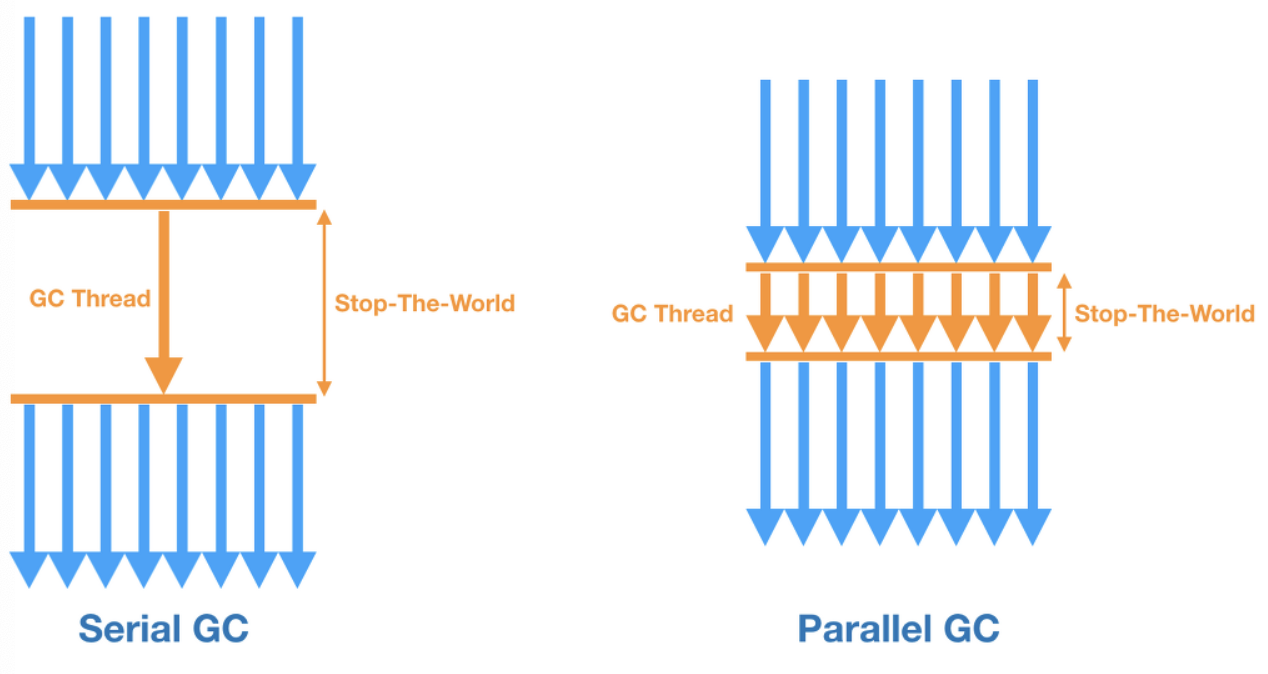 GC Thread

Stop-The-World

Serial GC

GC Thread

Stop-The-World

Parallel GC